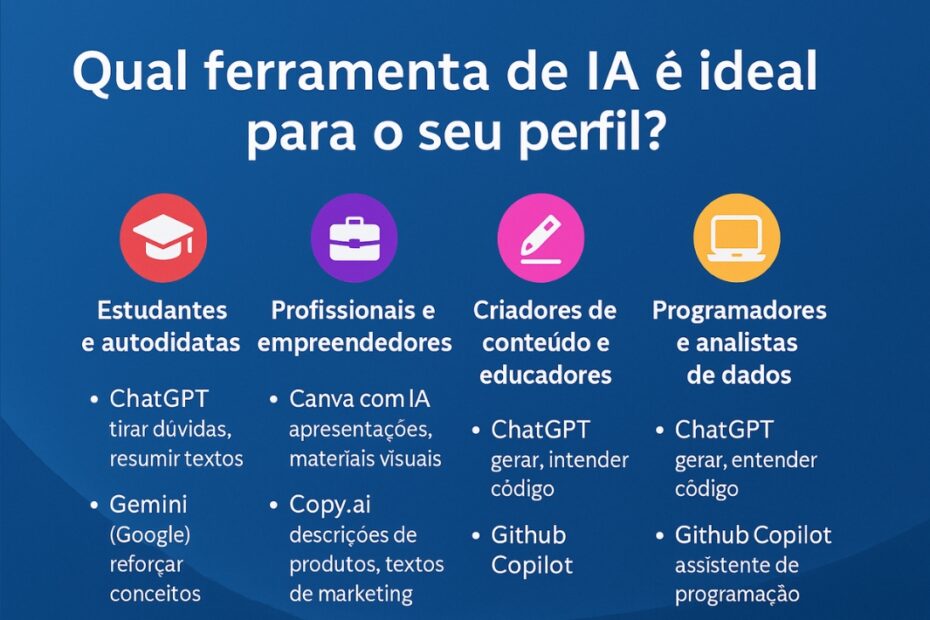 Qual ferramenta de IA é ideal para o seu perfil?

Estudantes e autodidatas

• ChatGPT
tirar dúvidas, resumir textos

• Gemini (Google)
reforçar conceitos

Profissionais e empreendedores

• Canva com IA
apresentações, materiais visuais

• Copy.ai
descrições de produtos, textos de marketing

Criadores de conteúdo e educadores

• ChatGPT
gerar, intender código

• Github Copilot

Programadores e analistas de dados

• ChatGPT
gerar, entender código

• Github Copilot
assistente de programação